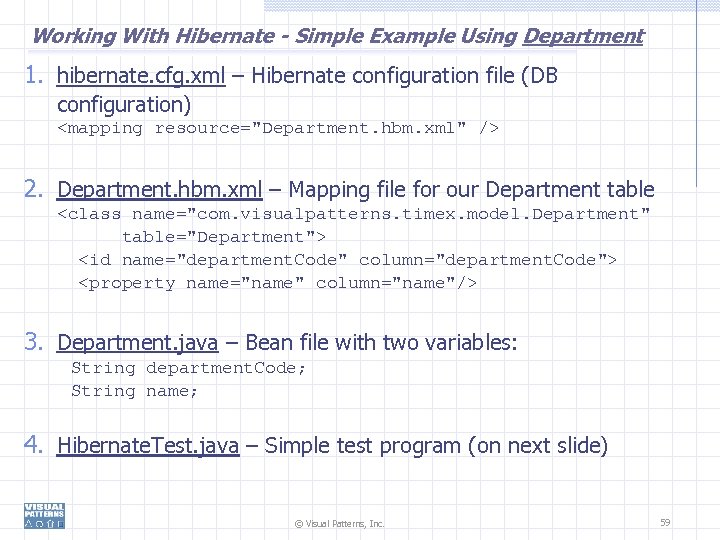 Working With Hibernate - Simple Example Using Department

1. hibernate.cfg.xml – Hibernate configuration file (DB configuration)
<mapping resource="Department.hbm.xml" />

2. Department.hbm.xml – Mapping file for our Department table
<class name="com.visualpatterns.timex.model.Department"
table="Department">
<id name="departmentCode" column="departmentCode">
<property name="name" column="name"/>

3. Department.java – Bean file with two variables:
String departmentCode;
String name;

4. HibernateTest.java – Simple test program (on next slide)

VISUAL PATTERNS

© Visual Patterns, Inc.

59